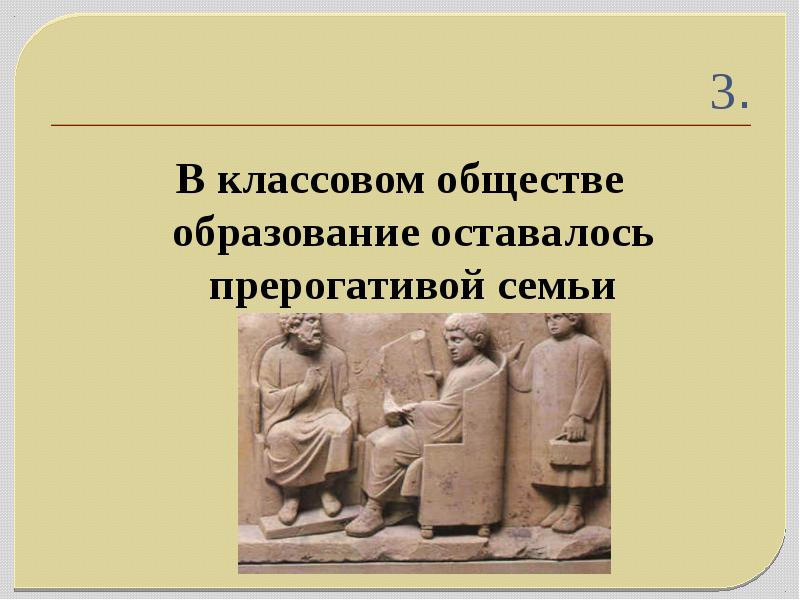 3.

В классовом обществе образование оставалось прерогативой семьи